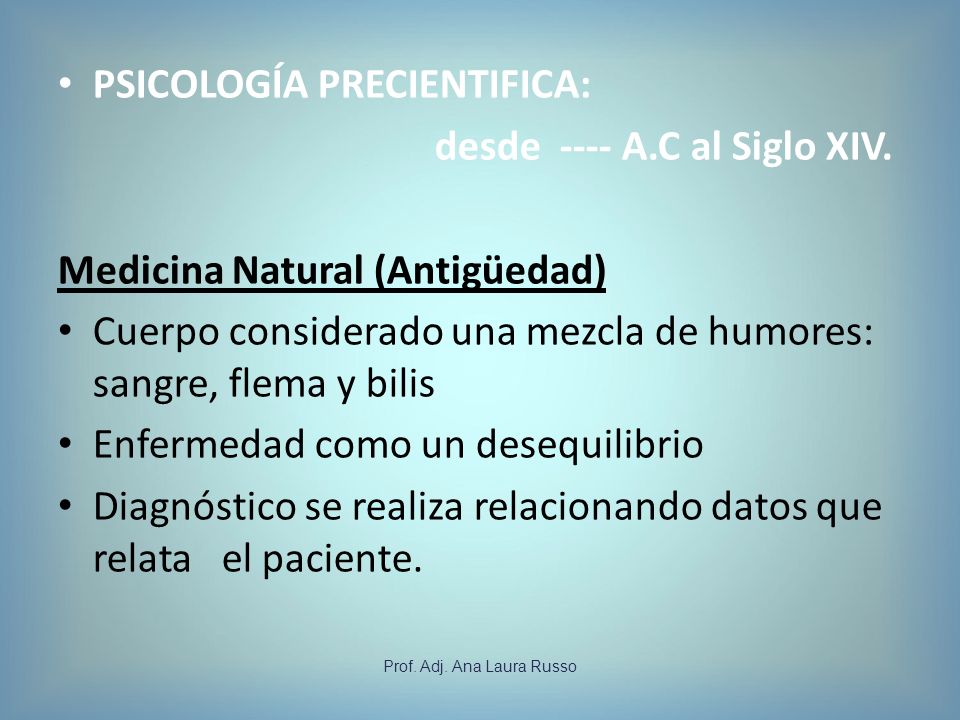 • PSICOLOGÍA PRECIENTIFICA:

desde ---- A.C al Siglo XIV.

Medicina Natural (Antigüedad)

• Cuerpo considerado una mezcla de humores: sangre, flema y bilis

• Enfermedad como un desequilibrio

• Diagnóstico se realiza relacionando datos que relata el paciente.

Prof. Adj. Ana Laura Russo